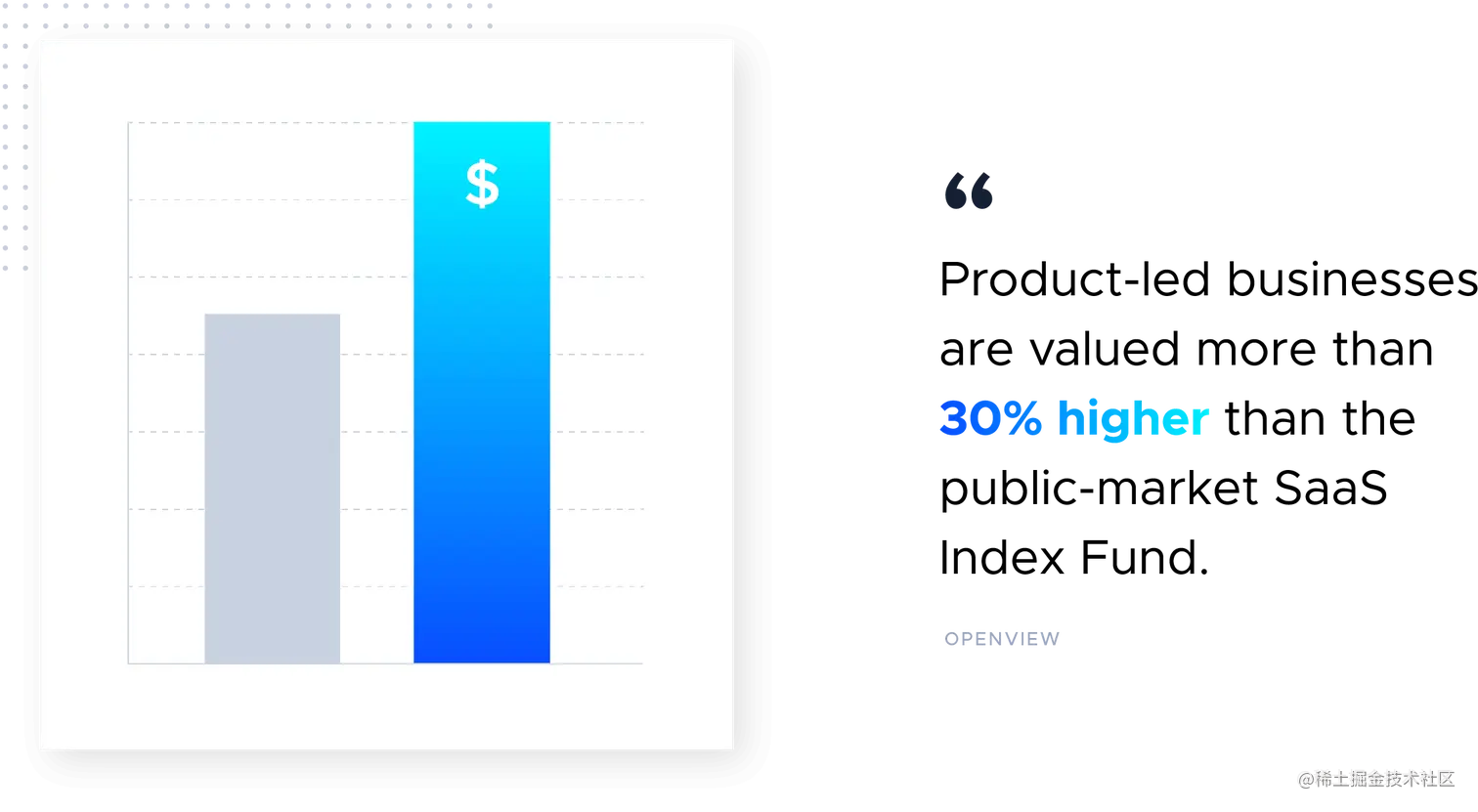 $

“

Product-led businesses are valued more than 30% higher than the public-market SaaS Index Fund.

OPENVIEW

@稀土掘金技术社区